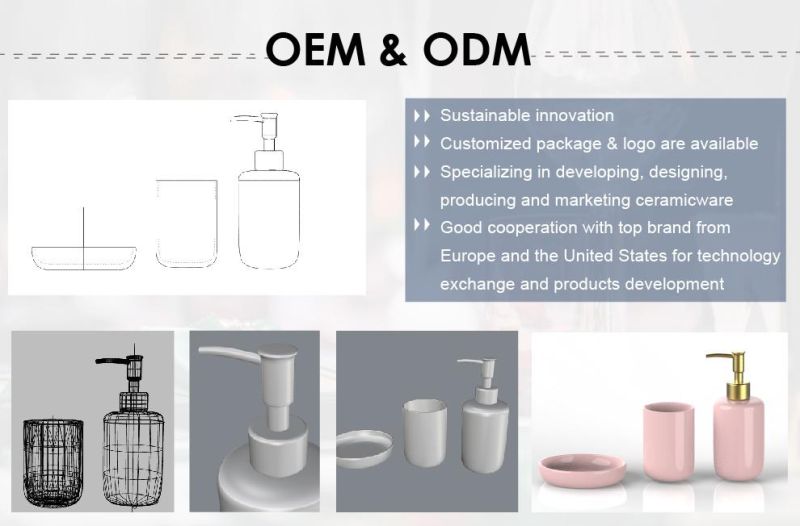 OEM & ODM

Sustainable innovation

Customized package & logo are available

Specializing in developing, designing, producing and marketing ceramicware

Good cooperation with top brand from Europe and the United States for technology exchange and products development